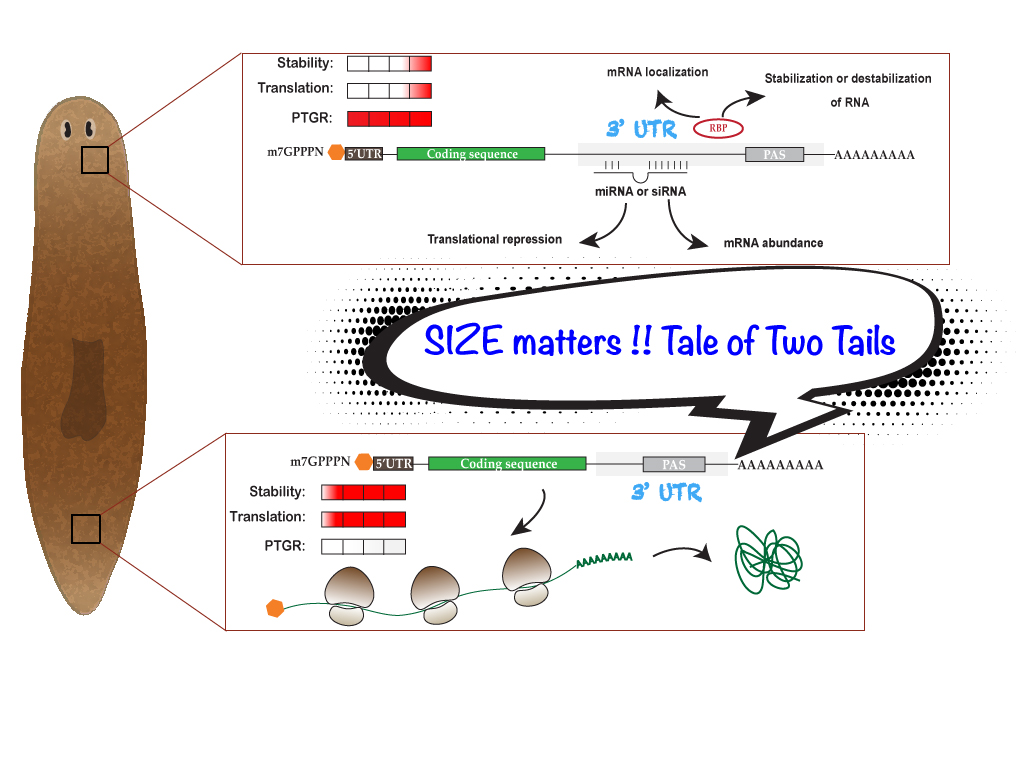 Stability:
Translation:
PTGR:

mRNA localization

Stabilization or destabilization of RNA

3' UTR

RBP

m7GPPPN 5'UTR Coding sequence PAS AAAAAAAAA

miRNA or siRNA

Translational repression

mRNA abundance

SIZE matters !! Tale of Two Tails

m7GPPPN 5'UTR Coding sequence PAS AAAAAAAAA

3' UTR

Stability:
Translation:
PTGR: